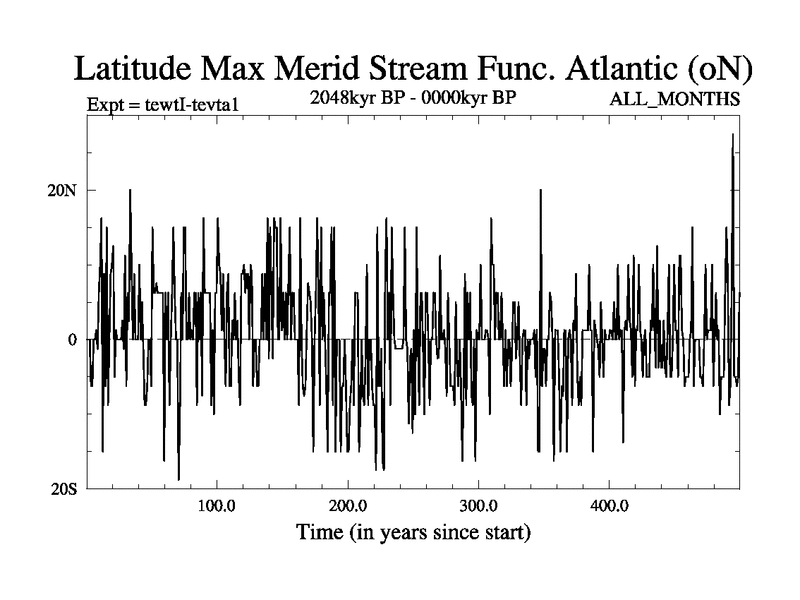 Latitude Max Merid Stream Func. Atlantic (oN)

Expt = tewtI-tevta1

2048kyr BP - 0000kyr BP

ALL_MONTHS

20N

0

20S

100.0

200.0

300.0

400.0

Time (in years since start)